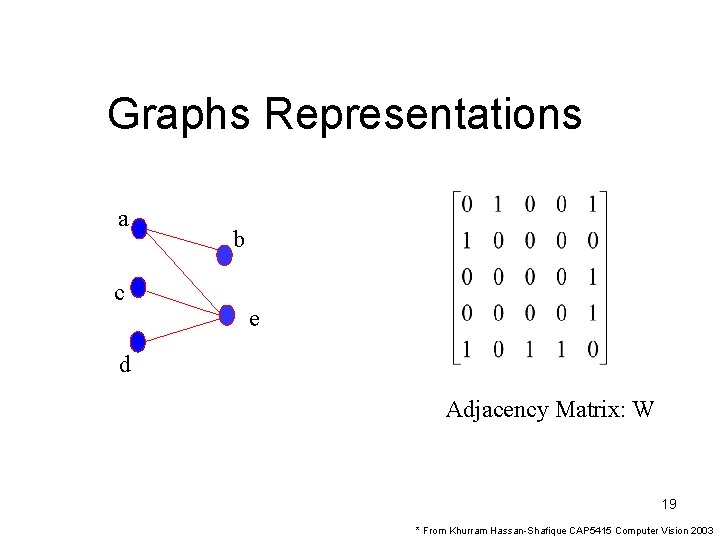 Graphs Representations

a
b
c
e
d

$\begin{bmatrix} 0 & 1 & 0 & 0 & 1 \\ 1 & 0 & 0 & 0 & 0 \\ 0 & 0 & 0 & 0 & 1 \\ 0 & 0 & 0 & 0 & 1 \\ 1 & 0 & 1 & 1 & 0 \end{bmatrix}$

Adjacency Matrix: W

19

* From Khurram Hassan-Shafique CAP5415 Computer Vision 2003